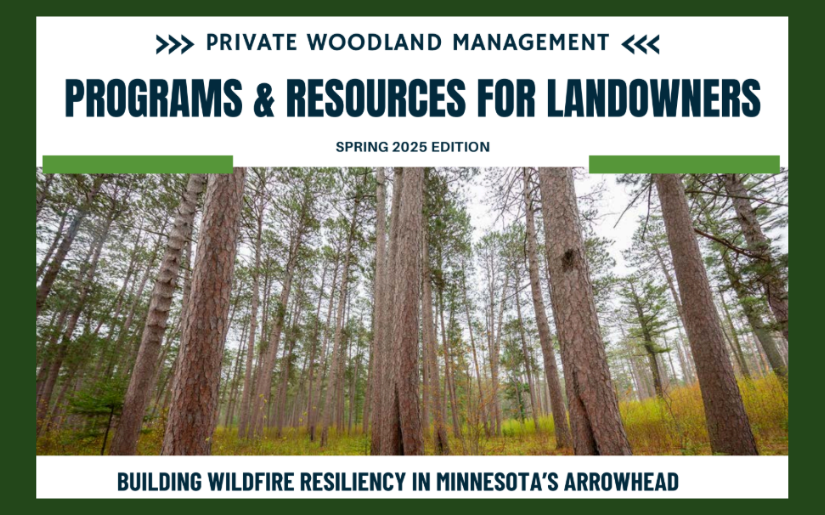 >>> PRIVATE WOODLAND MANAGEMENT <<<

PROGRAMS & RESOURCES FOR LANDOWNERS

SPRING 2025 EDITION

BUILDING WILDFIRE RESILIENCY IN MINNESOTA'S ARROWHEAD